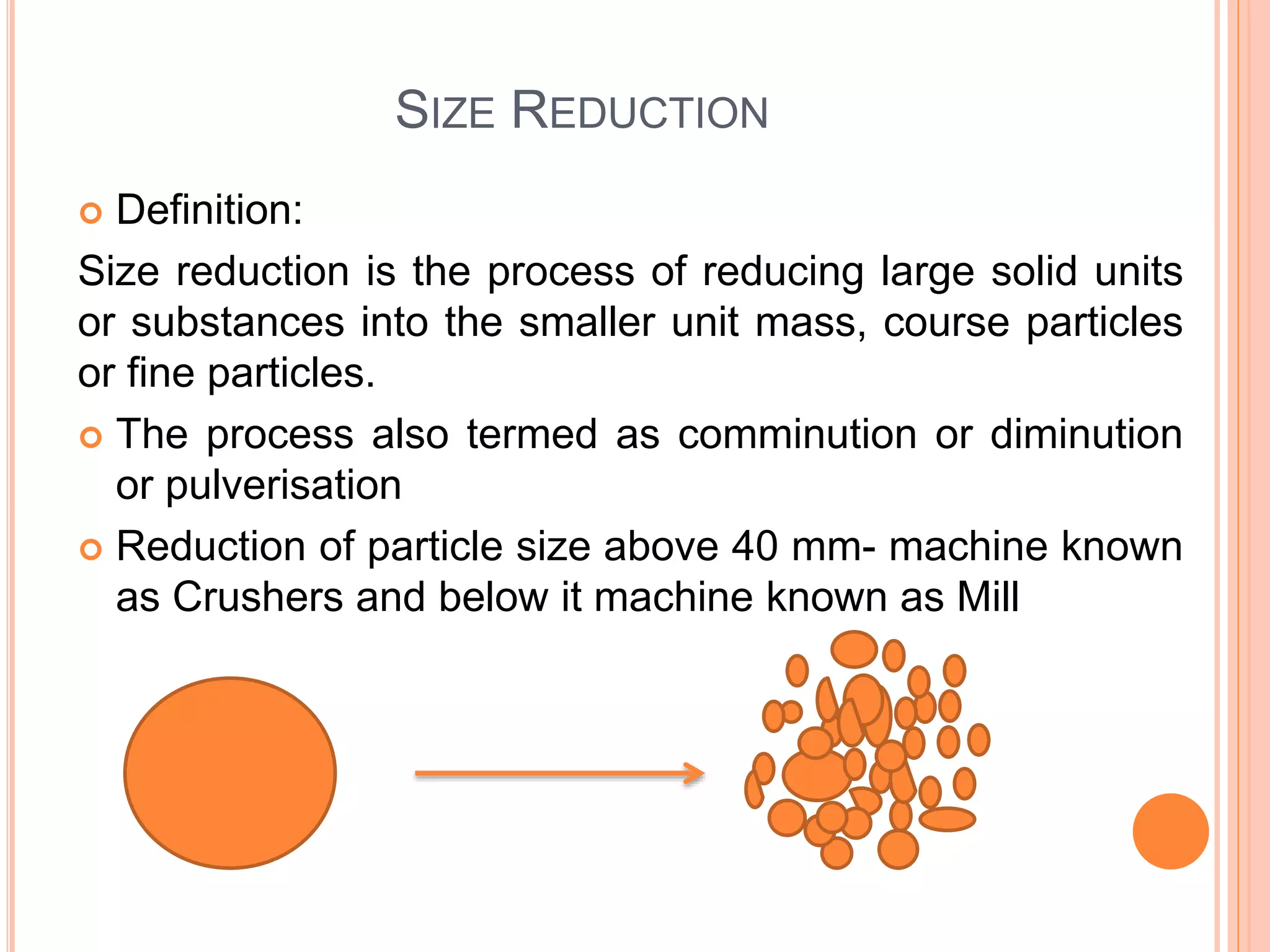 SIZE REDUCTION

Definition:

Size reduction is the process of reducing large solid units or substances into the smaller unit mass, course particles or fine particles.

The process also termed as comminution or diminution or pulverisation

Reduction of particle size above 40 mm- machine known as Crushers and below it machine known as Mill